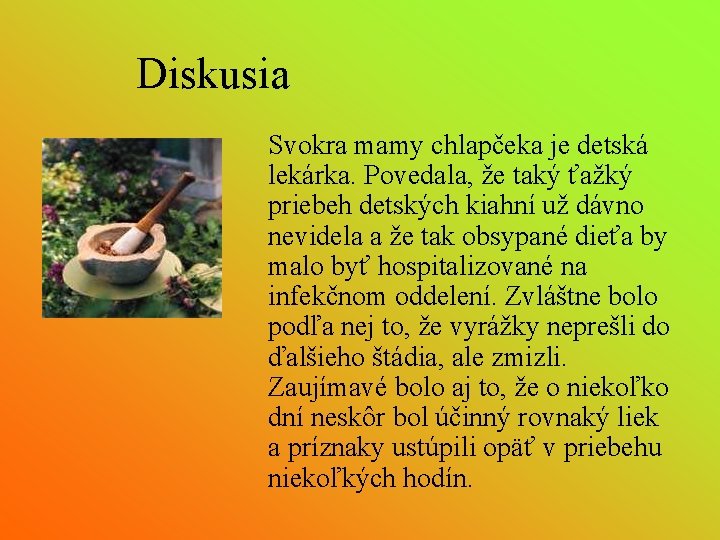 Diskusia

Svokra mamy chlapčeka je detská lekárka. Povedala, že taký ťažký priebeh detských kiahní už dávno nevidela a že tak obsypané dieťa by malo byť hospitalizované na infekčnom oddelení. Zvláštne bolo podľa nej to, že vyrážky neprešli do ďalšieho štádia, ale zmizli. Zaujímavé bolo aj to, že o niekoľko dní neskôr bol účinný rovnaký liek a príznaky ustúpili opäť v priebehu niekoľkých hodín.